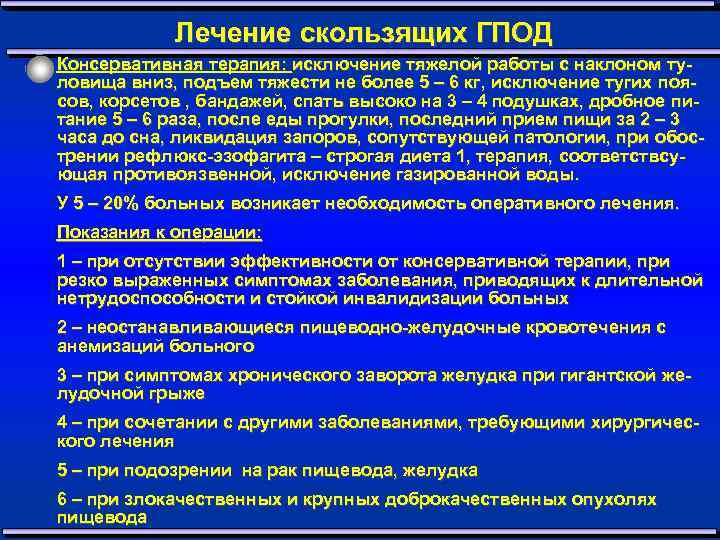 Лечение скользящих ГПОД

Консервативная терапия: исключение тяжелой работы с наклоном туловища вниз, подъем тяжести не более 5 – 6 кг, исключение тугих поясов, корсетов , бандажей, спать высоко на 3 – 4 подушках, дробное питание 5 – 6 раза, после еды прогулки, последний прием пищи за 2 – 3 часа до сна, ликвидация запоров, сопутствующей патологии, при обострении рефлюкс-эзофагита – строгая диета 1, терапия, соответствсующая противоязвенной, исключение газированной воды.

У 5 – 20% больных возникает необходимость оперативного лечения.

Показания к операции:

1 – при отсутствии эффективности от консервативной терапии, при резко выраженных симптомах заболевания, приводящих к длительной нетрудоспособности и стойкой инвалидизации больных

2 – неостанавливающиеся пищеводно-желудочные кровотечения с анемизаций больного

3 – при симптомах хронического заворота желудка при гигантской желудочной грыже

4 – при сочетании с другими заболеваниями, требующими хирургического лечения

5 – при подозрении на рак пищевода, желудка

6 – при злокачественных и крупных доброкачественных опухолях пищевода